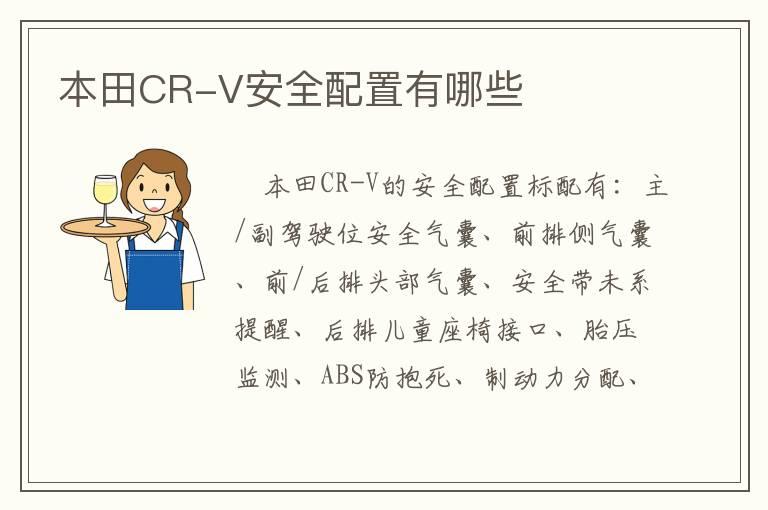 本田CR-V安全配置有哪些

本田CR-V的安全配置标配有：主/副驾驶位安全气囊、前排侧气囊、前/后排头部气囊、安全带未系提醒、后排儿童座椅接口、胎压监测、ABS防抱死、制动力分配、